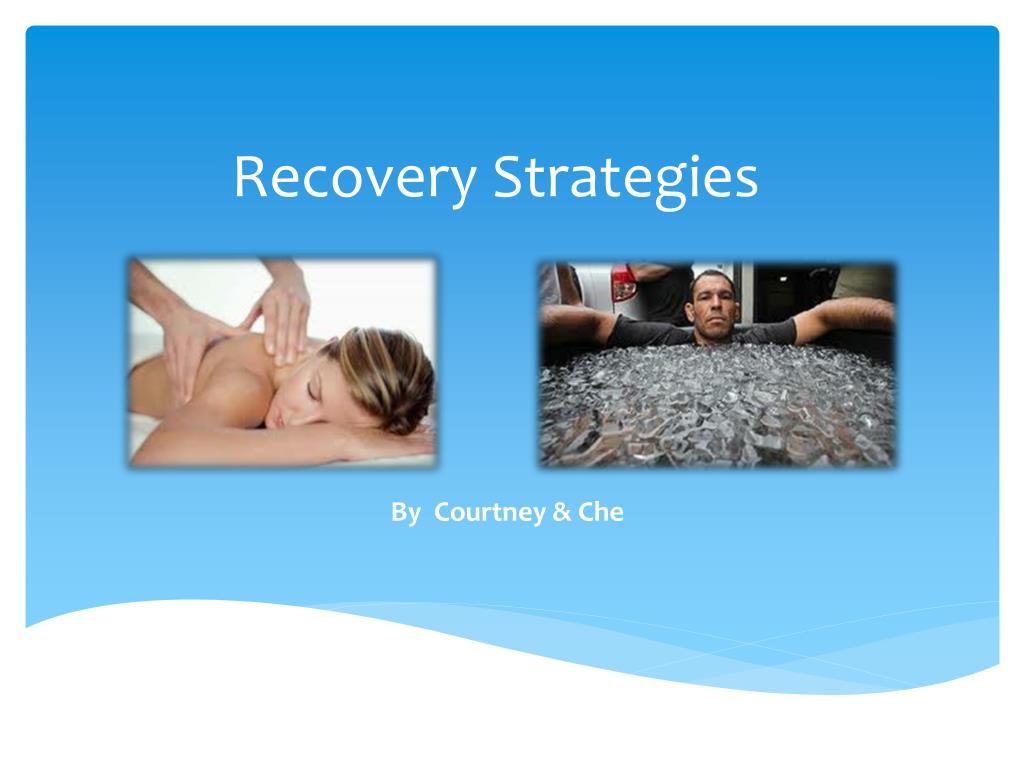 Recovery Strategies

By Courtney & Che